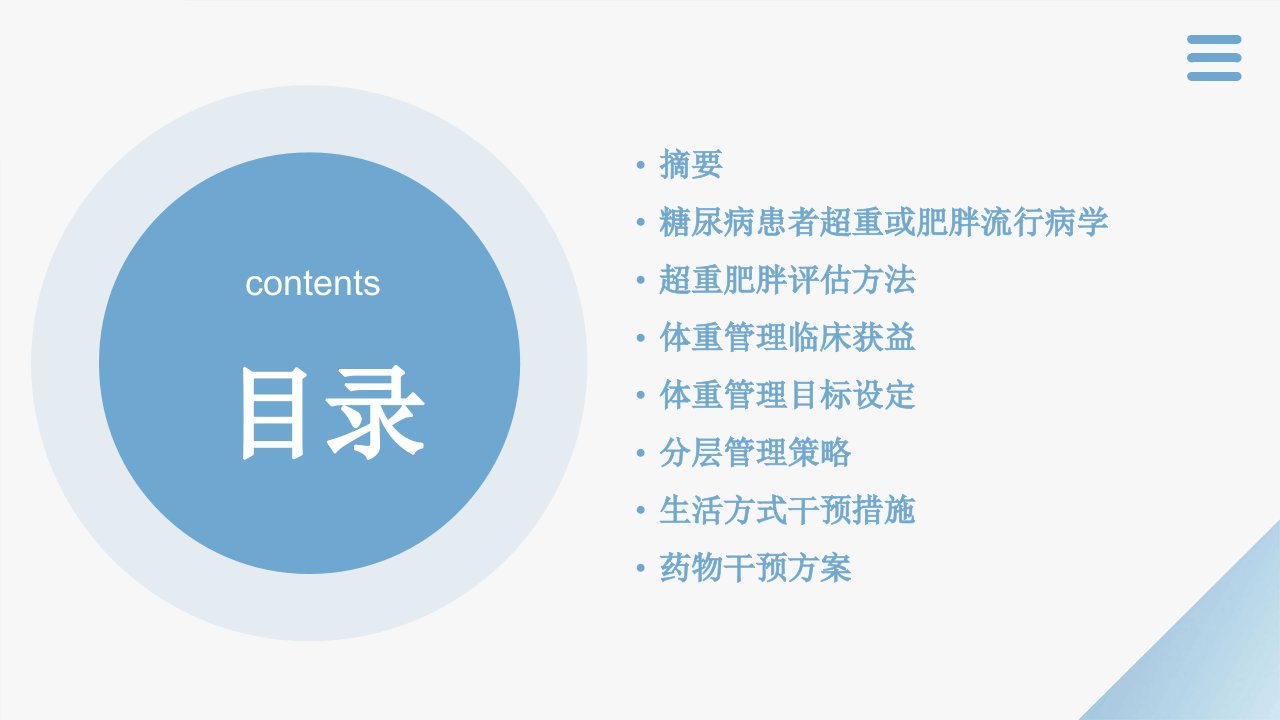 contents

目录

• 摘要
• 糖尿病患者超重或肥胖流行病学
• 超重肥胖评估方法
• 体重管理临床获益
• 体重管理目标设定
• 分层管理策略
• 生活方式干预措施
• 药物干预方案